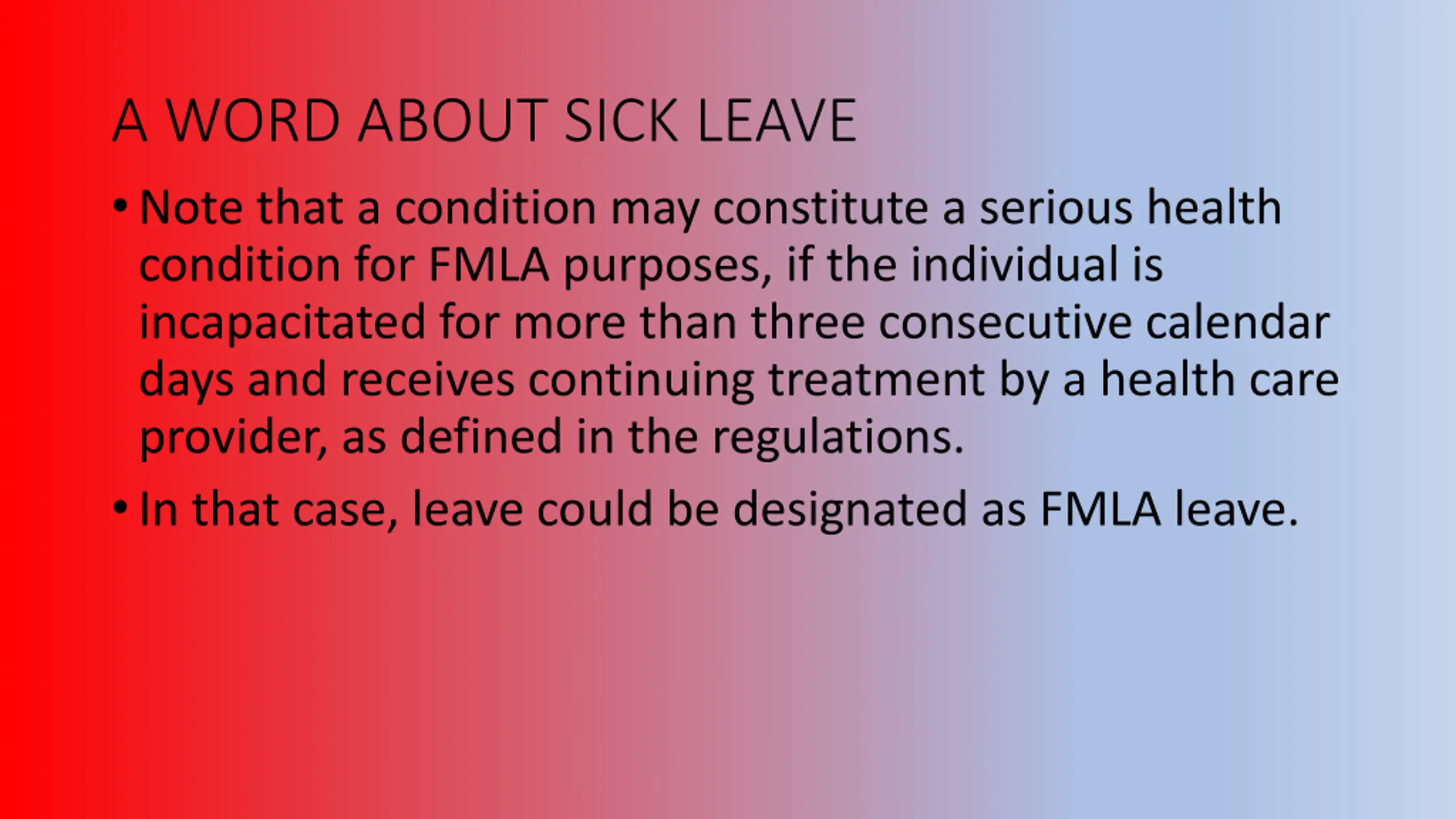 A WORD ABOUT SICK LEAVE

• Note that a condition may constitute a serious health condition for FMLA purposes, if the individual is incapacitated for more than three consecutive calendar days and receives continuing treatment by a health care provider, as defined in the regulations.

• In that case, leave could be designated as FMLA leave.